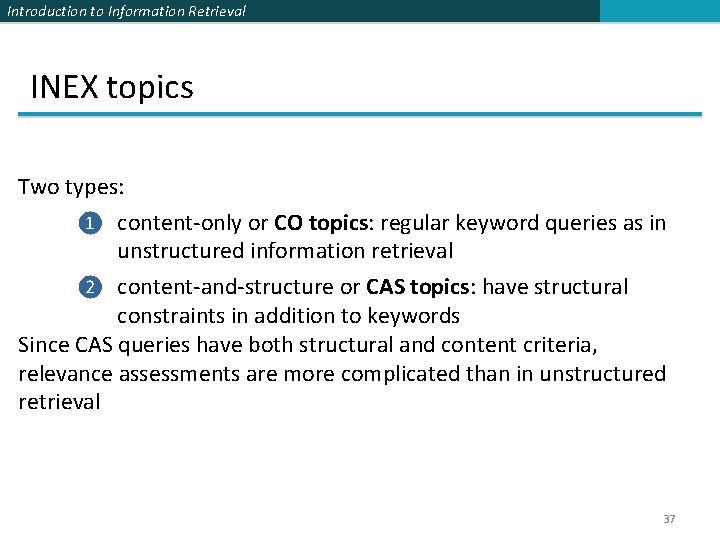 Introduction to Information Retrieval

INEX topics

Two types:

1 content-only or CO topics: regular keyword queries as in unstructured information retrieval

2 content-and-structure or CAS topics: have structural constraints in addition to keywords

Since CAS queries have both structural and content criteria, relevance assessments are more complicated than in unstructured retrieval

37